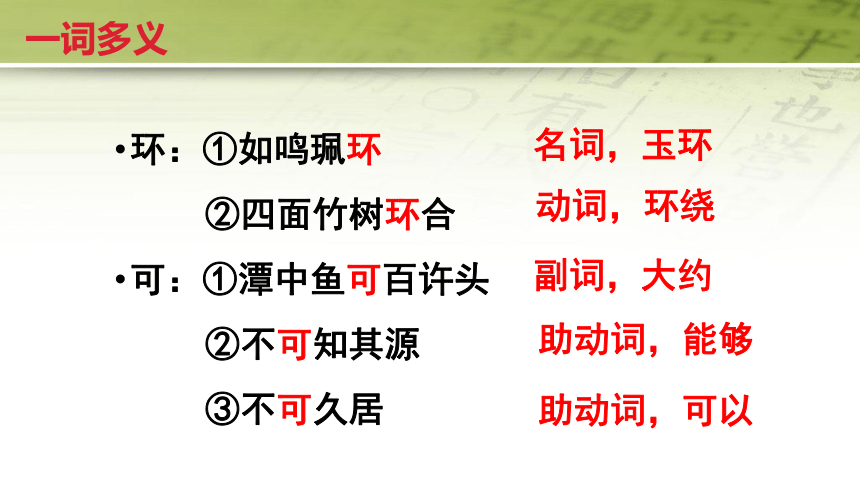 一词多义

•环：①如鸣珮环　名词，玉环

②四面竹树环合　动词，环绕

•可：①潭中鱼可百许头　副词，大约

②不可知其源　助动词，能够

③不可久居　助动词，可以